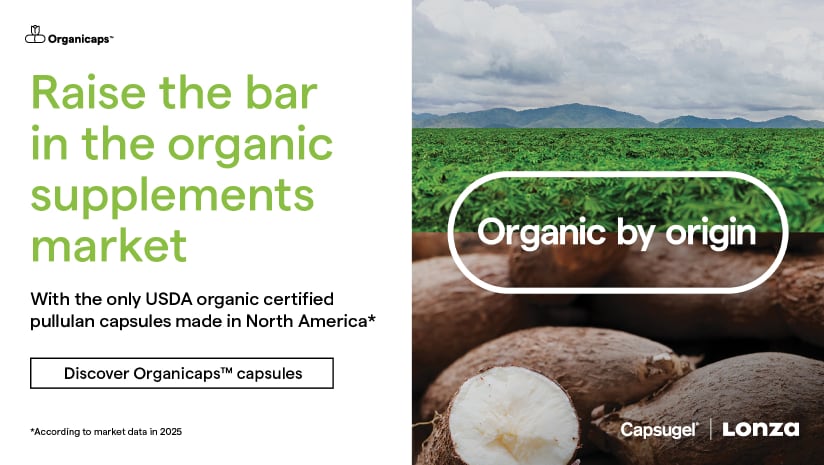 Organicaps™

Raise the bar in the organic supplements market

With the only USDA organic certified pullulan capsules made in North America*

Discover Organicaps™ capsules

*According to market data in 2025

Organic by origin

Capsugel® | Lonza